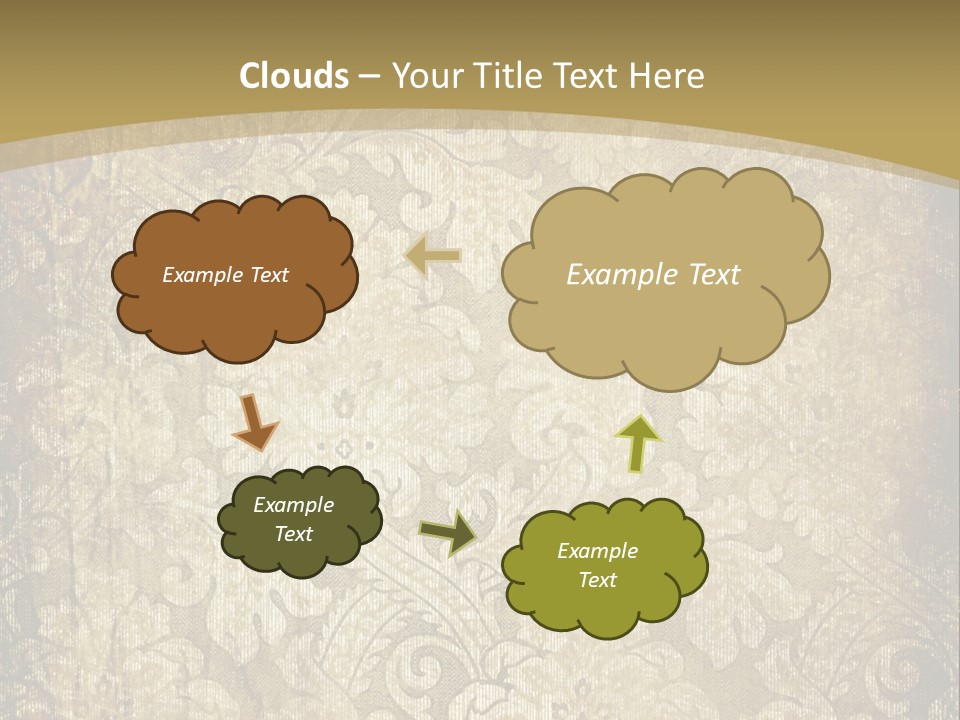 Clouds – Your Title Text Here

Example Text

Example Text

Example Text

Example Text